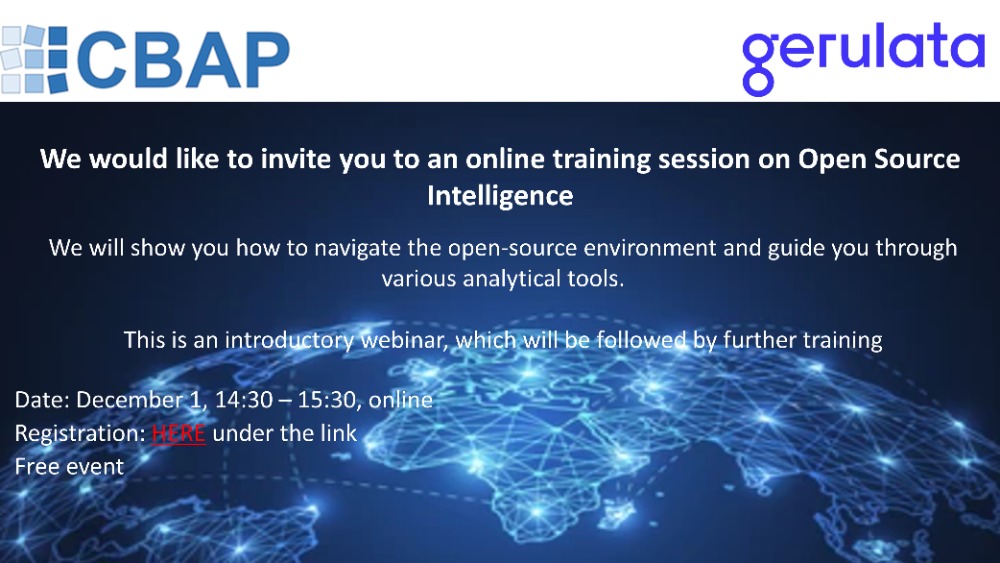 CBAP

gerulata

We would like to invite you to an online training session on Open Source Intelligence

We will show you how to navigate the open-source environment and guide you through various analytical tools.

This is an introductory webinar, which will be followed by further training

Date: December 1, 14:30 – 15:30, online
Registration: HERE under the link
Free event